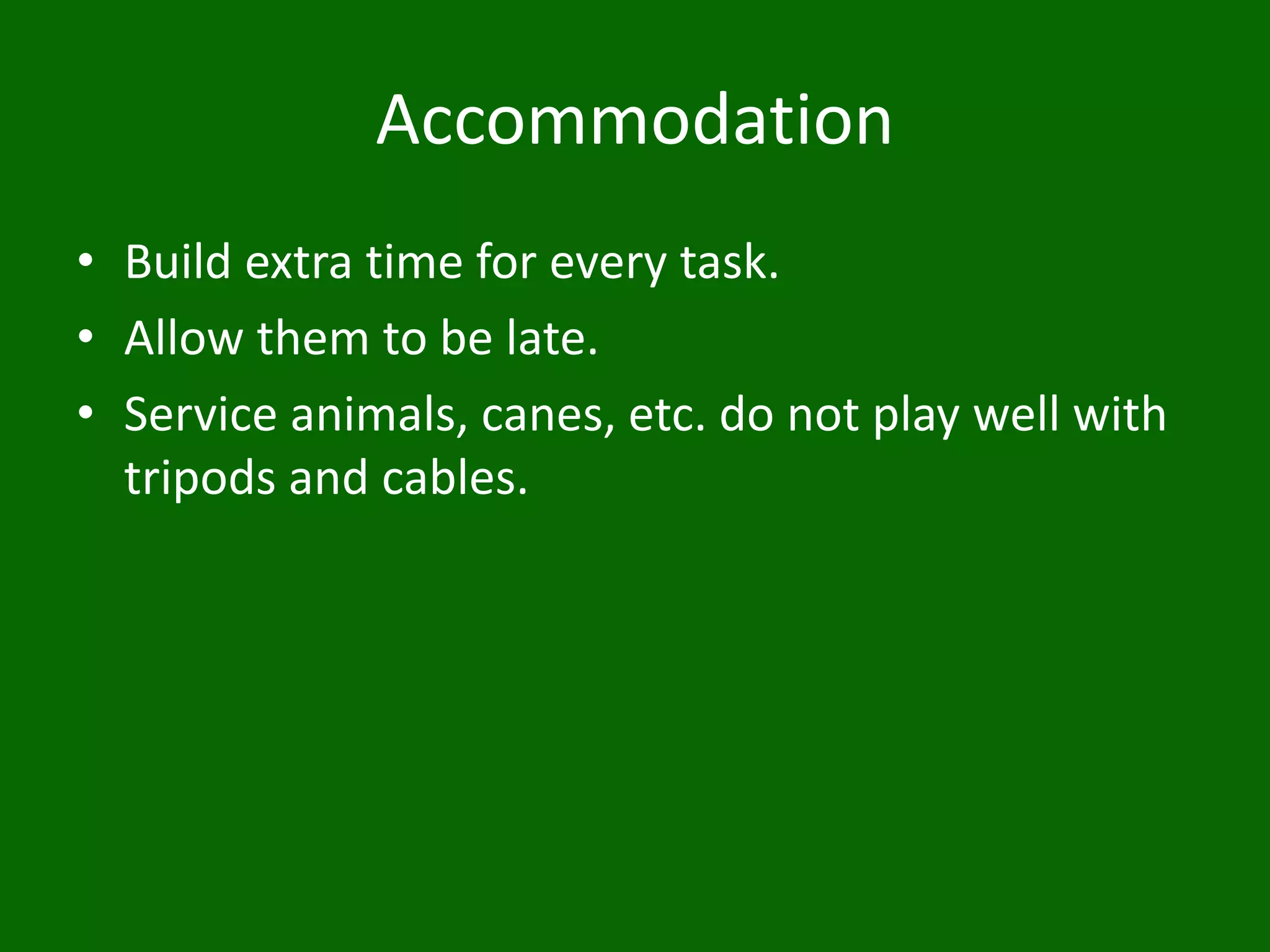 Accommodation

• Build extra time for every task.
• Allow them to be late.
• Service animals, canes, etc. do not play well with tripods and cables.